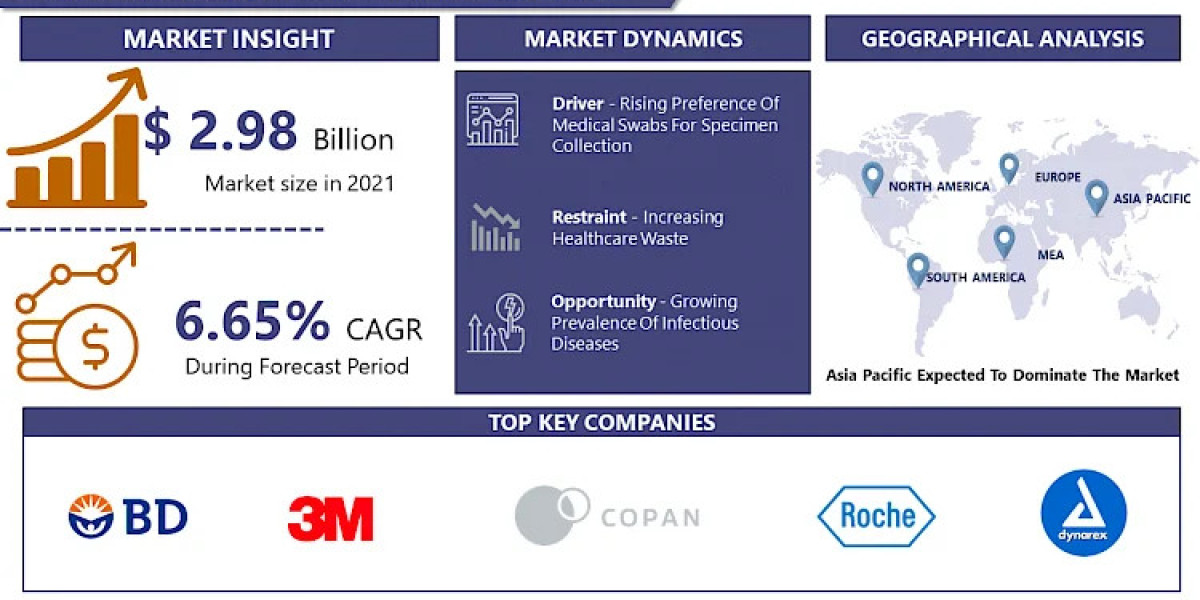 MARKET INSIGHT

$ 2.98 Billion
Market size in 2021

6.65% CAGR
During Forecast Period

MARKET DYNAMICS

Driver - Rising Preference Of Medical Swabs For Specimen Collection

Restraint - Increasing Healthcare Waste

Opportunity - Growing Prevalence Of Infectious Diseases

GEOGRAPHICAL ANALYSIS

NORTH AMERICA
EUROPE
ASIA PACIFIC
MEA
SOUTH AMERICA

Asia Pacific Expected To Dominate The Market

TOP KEY COMPANIES

BD
3M
COPAN
Roche
dynarex